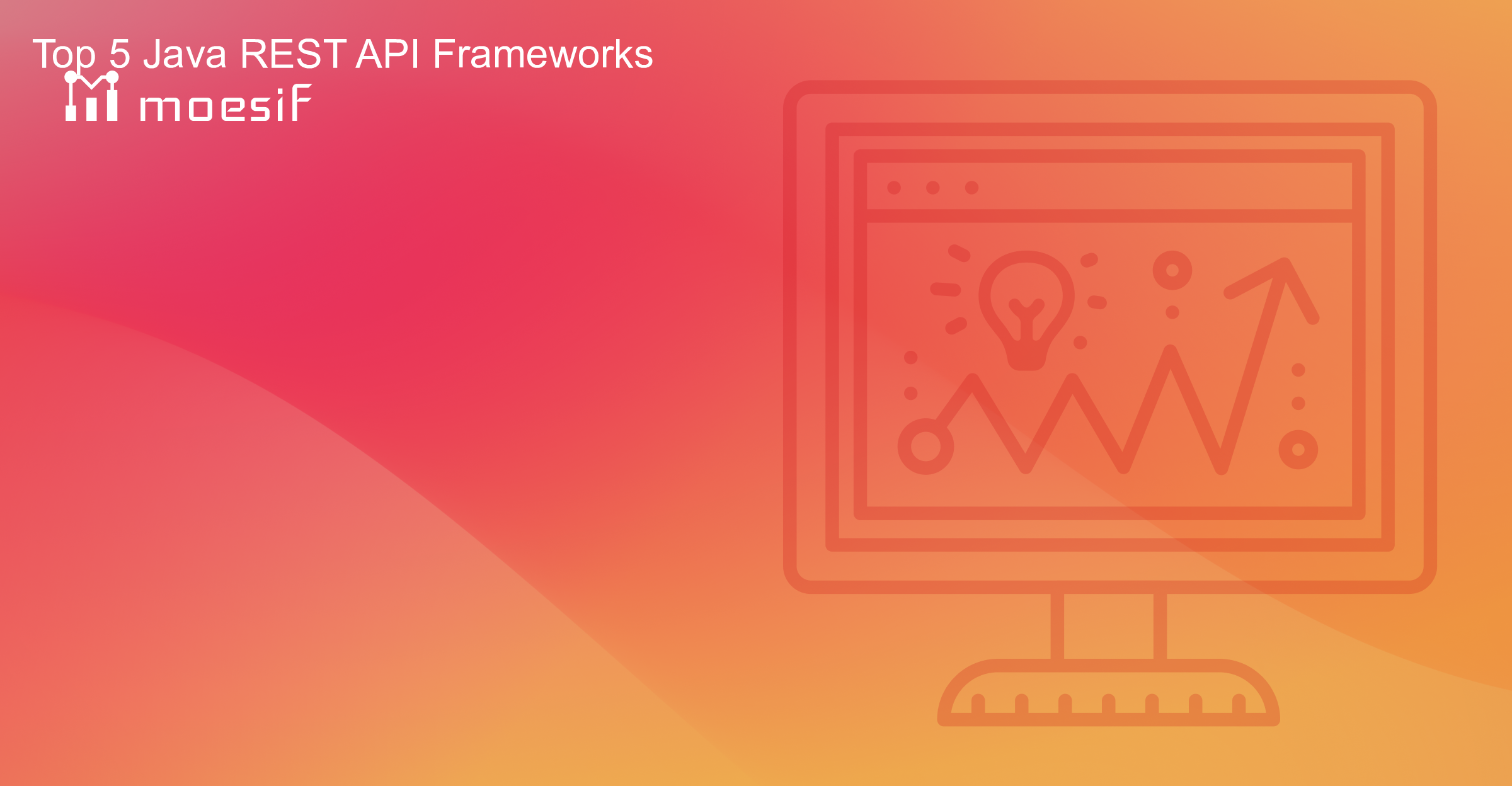 Top 5 Java REST API Frameworks

moesif